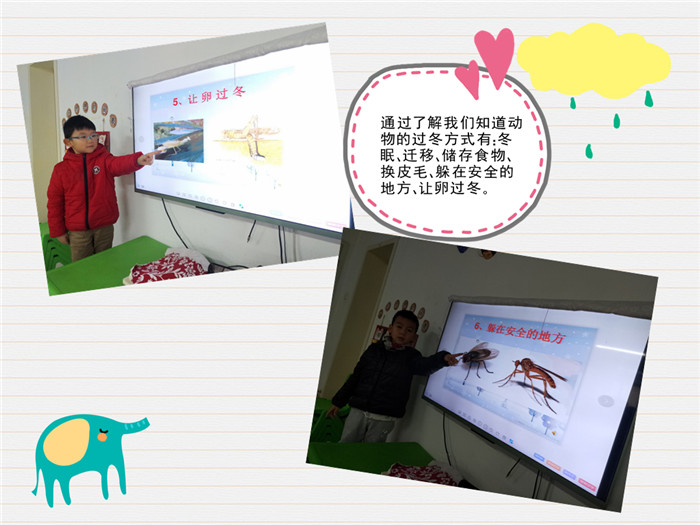 5、让卵过冬

通过了解我们知道动物的过冬方式有:冬眠、迁移、储存食物、换皮毛、躲在安全的地方、让卵过冬。

6、躲在安全的地方